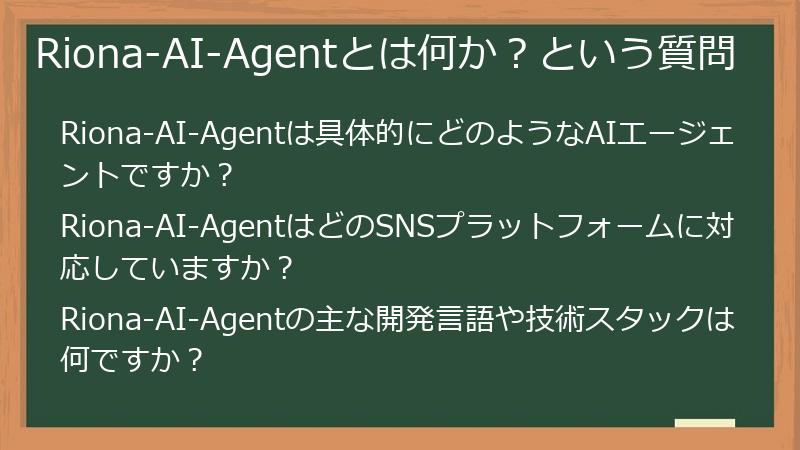 Riona-AI-Agentとは何か？という質問

Riona-AI-Agentは具体的にどのようなAIエージェントですか？

Riona-AI-AgentはどのSNSプラットフォームに対応していますか？

Riona-AI-Agentの主な開発言語や技術スタックは何ですか？